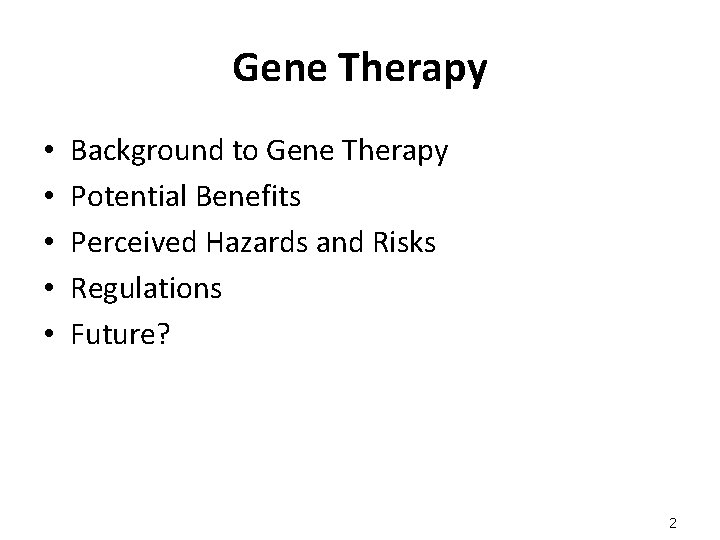 Gene Therapy

• Background to Gene Therapy
• Potential Benefits
• Perceived Hazards and Risks
• Regulations
• Future?

2